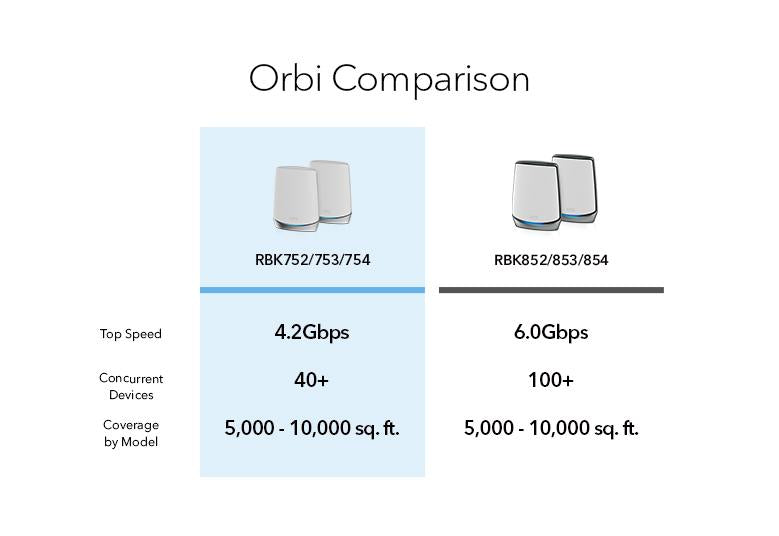 Orbi Comparison

| | RBK752/753/754 | RBK852/853/854 |
|---|---|---|
| Top Speed | 4.2Gbps | 6.0Gbps |
| Concurrent Devices | 40+ | 100+ |
| Coverage by Model | 5,000 - 10,000 sq. ft. | 5,000 - 10,000 sq. ft. |